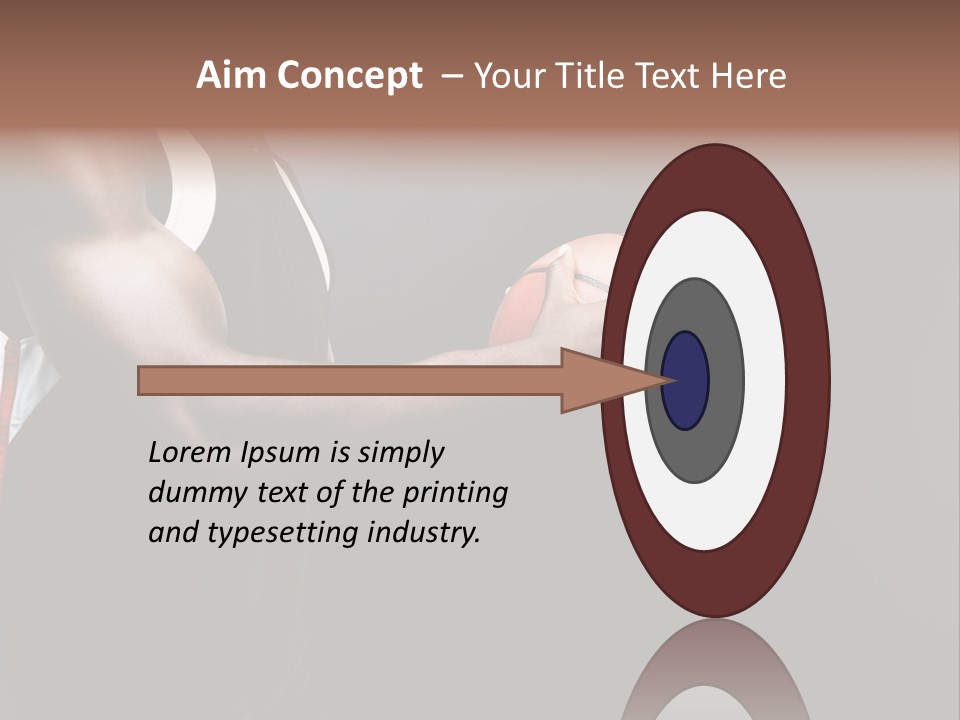 Aim Concept – Your Title Text Here

Lorem Ipsum is simply dummy text of the printing and typesetting industry.